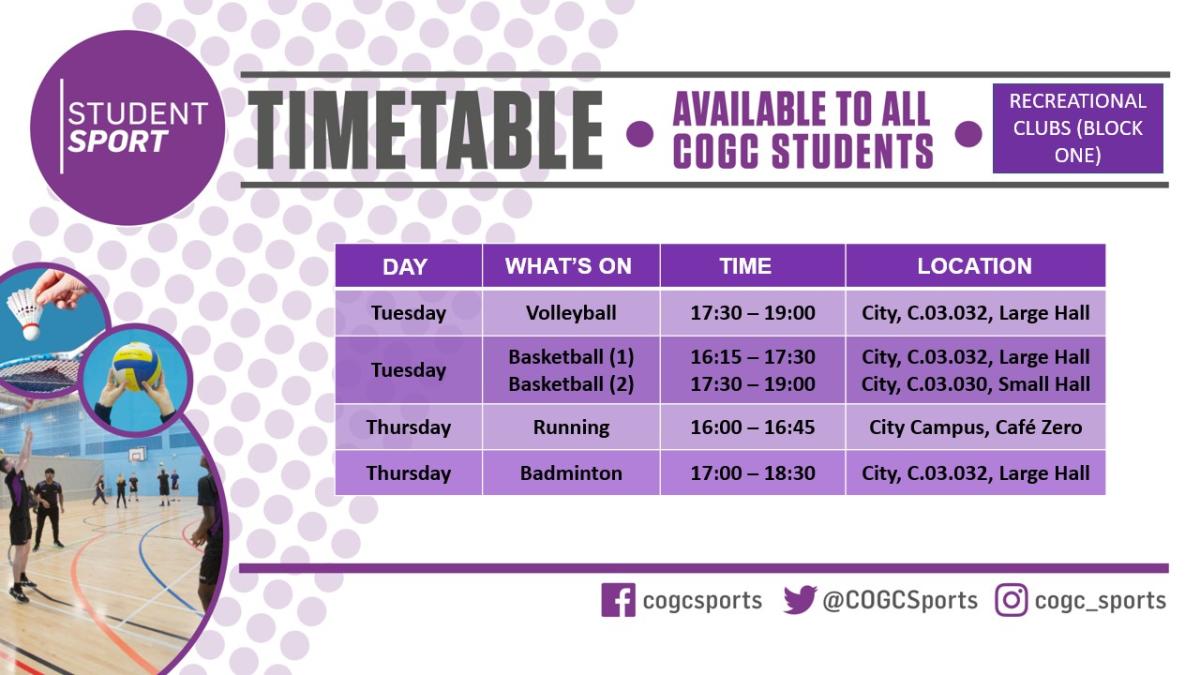 STUDENT SPORT

TIMETABLE • AVAILABLE TO ALL COGC STUDENTS •

RECREATIONAL CLUBS (BLOCK ONE)

| DAY | WHAT'S ON | TIME | LOCATION |
|---|---|---|---|
| Tuesday | Volleyball | 17:30 – 19:00 | City, C.03.032, Large Hall |
| Tuesday | Basketball (1) Basketball (2) | 16:15 – 17:30 17:30 – 19:00 | City, C.03.032, Large Hall City, C.03.030, Small Hall |
| Thursday | Running | 16:00 – 16:45 | City Campus, Café Zero |
| Thursday | Badminton | 17:00 – 18:30 | City, C.03.032, Large Hall |

cogcsports @COGCSports cogc_sports